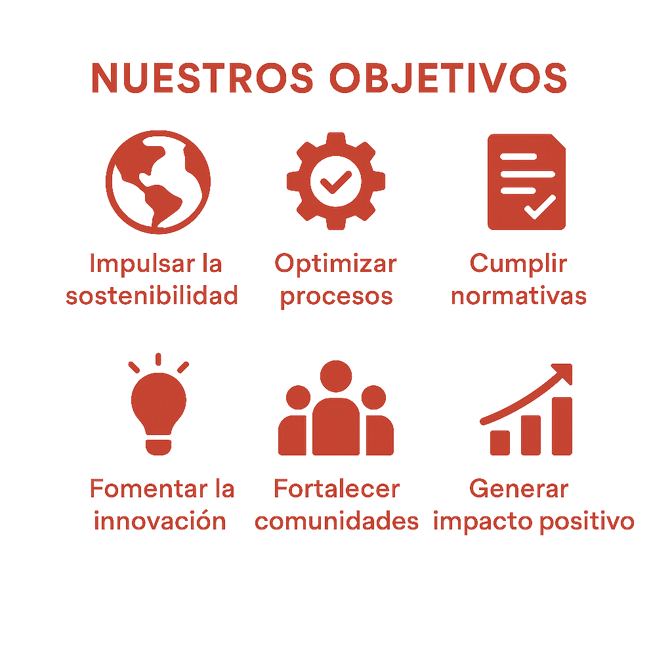 NUESTROS OBJETIVOS

Impulsar la sostenibilidad

Optimizar procesos

Cumplir normativas

Fomentar la innovación

Fortalecer comunidades

Generar impacto positivo